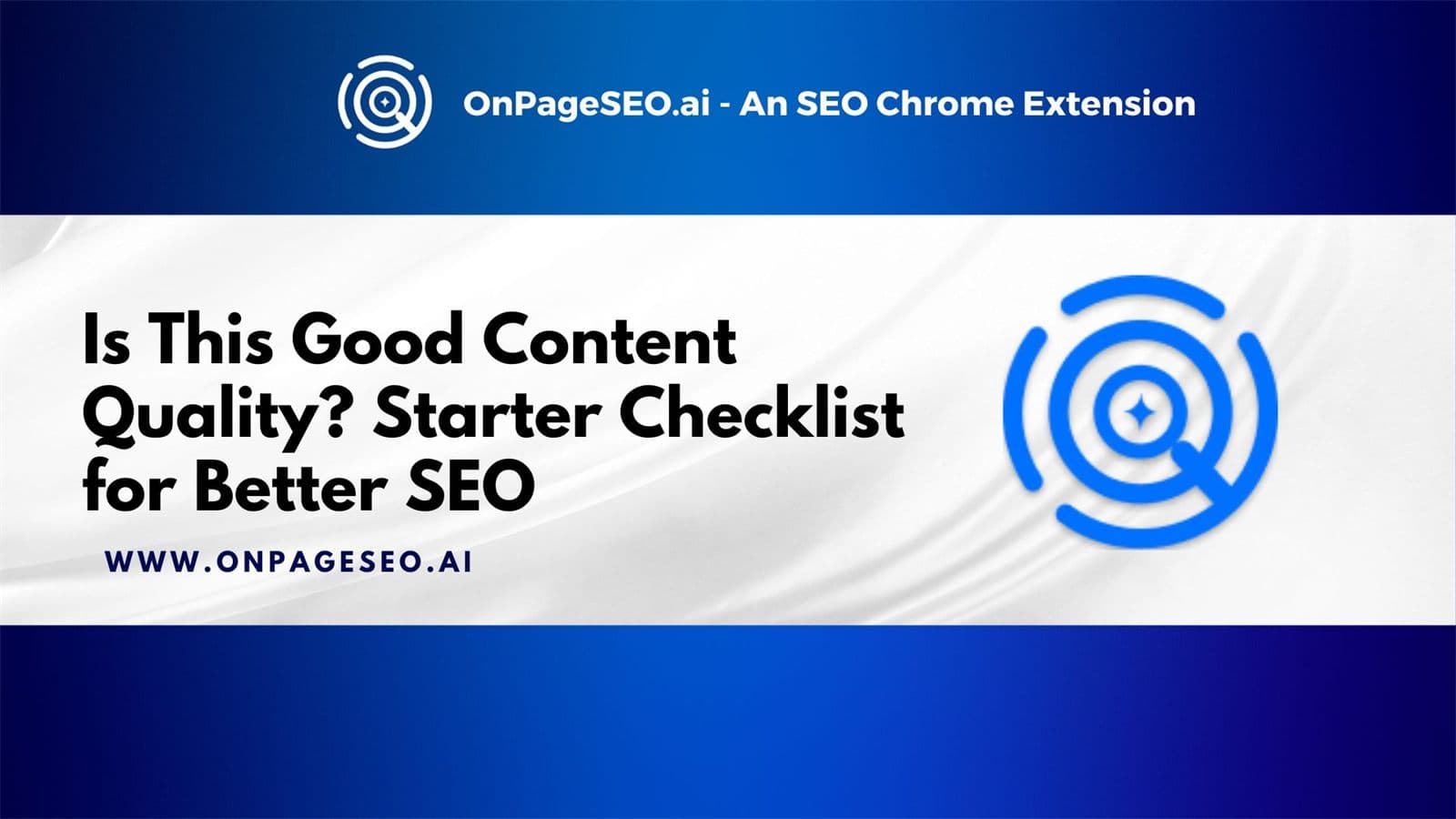 OnPageSEO.ai - An SEO Chrome Extension

Is This Good Content Quality? Starter Checklist for Better SEO

WWW.ONPAGESEO.AI